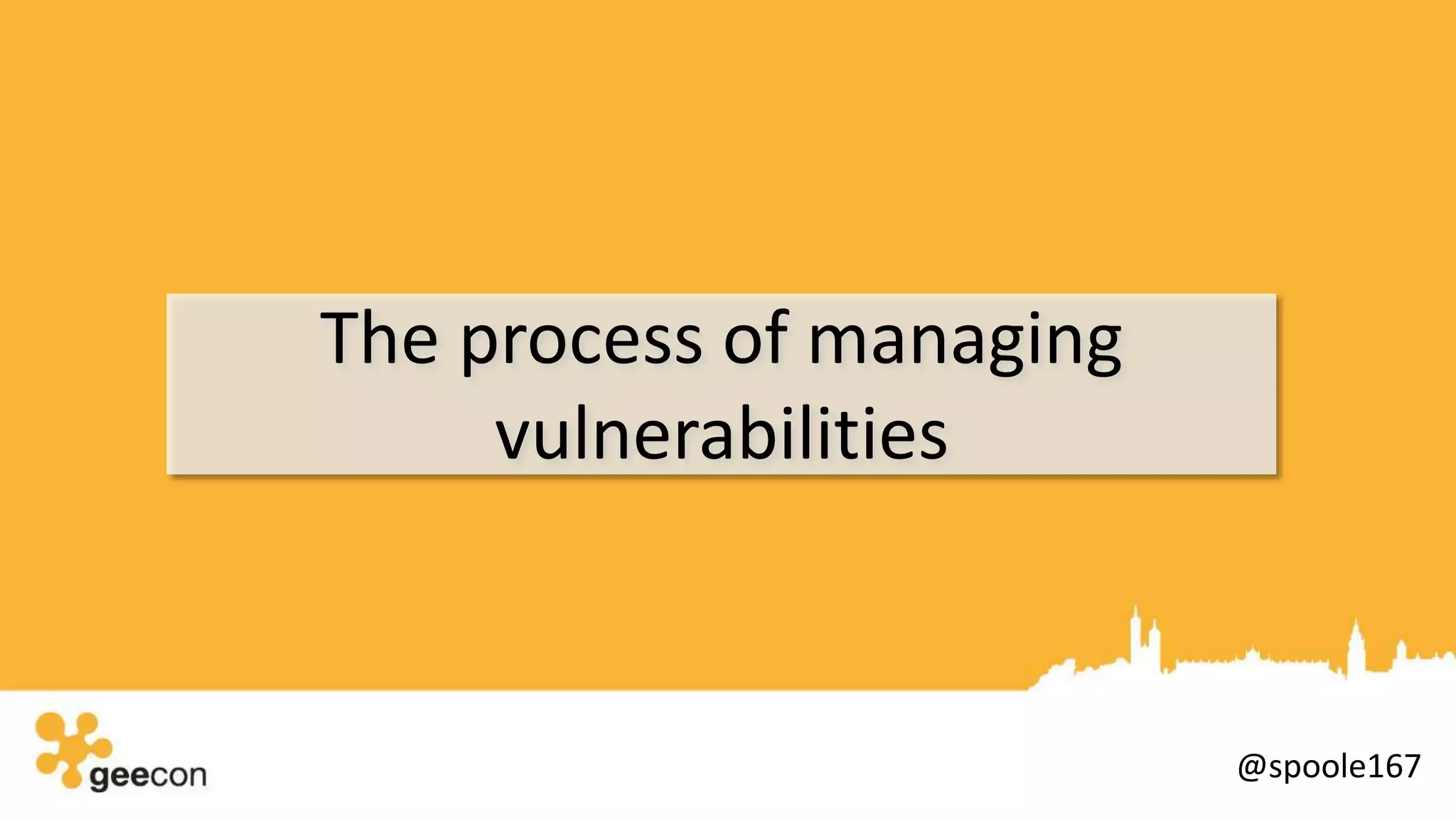 The process of managing vulnerabilities

geecon

@spoole167